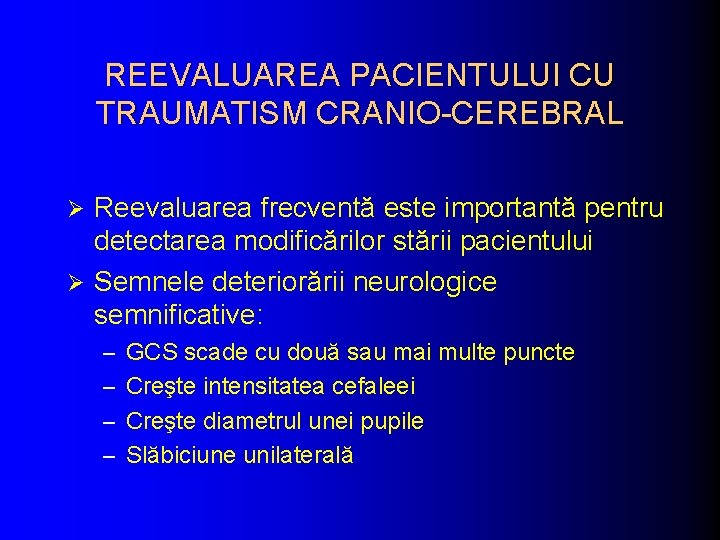 REEVALUAREA PACIENTULUI CU TRAUMATISM CRANIO-CEREBRAL

➢ Reevaluarea frecventă este importantă pentru detectarea modificărilor stării pacientului

➢ Semnele deteriorării neurologice semnificative:

– GCS scade cu două sau mai multe puncte
– Creşte intensitatea cefaleei
– Creşte diametrul unei pupile
– Slăbiciune unilaterală